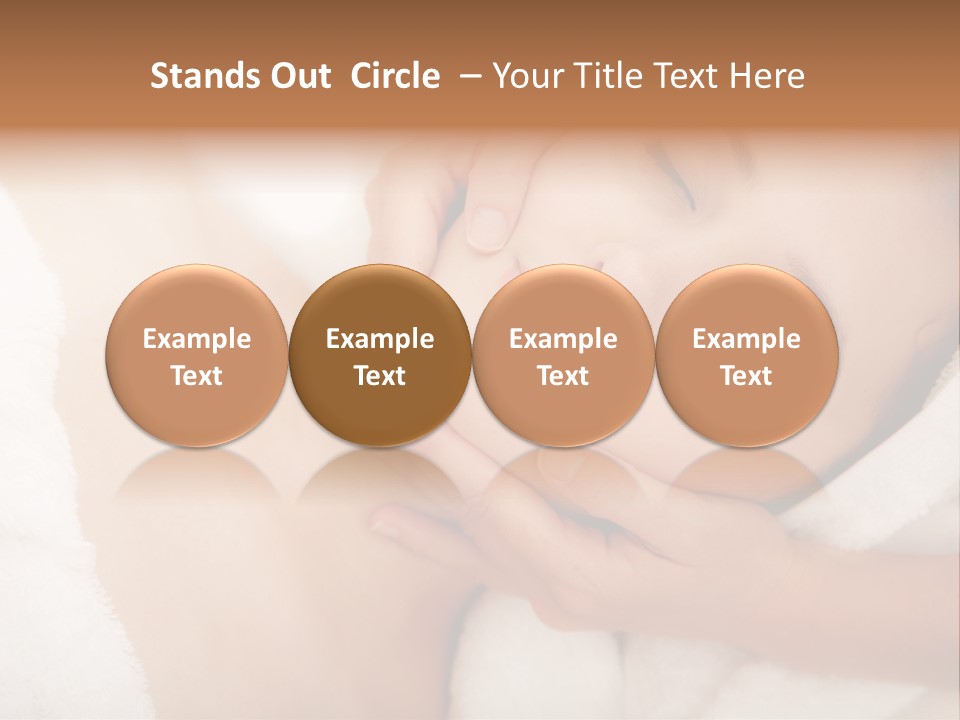 Stands Out Circle – Your Title Text Here

Example Text

Example Text

Example Text

Example Text